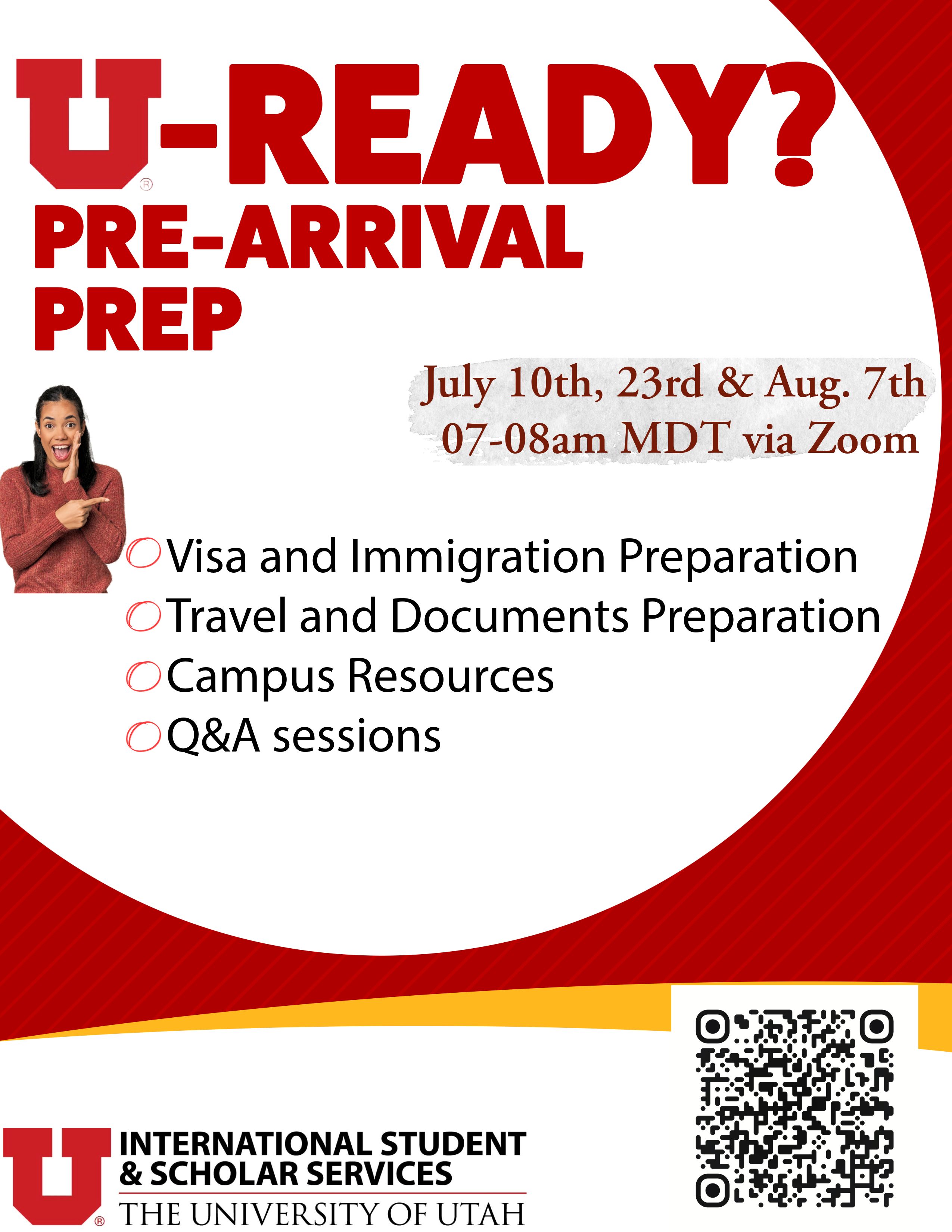 U-READY?

PRE-ARRIVAL PREP

July 10th, 23rd & Aug. 7th
07-08am MDT via Zoom

Visa and Immigration Preparation
Travel and Documents Preparation
Campus Resources
Q&A sessions

U INTERNATIONAL STUDENT & SCHOLAR SERVICES
THE UNIVERSITY OF UTAH